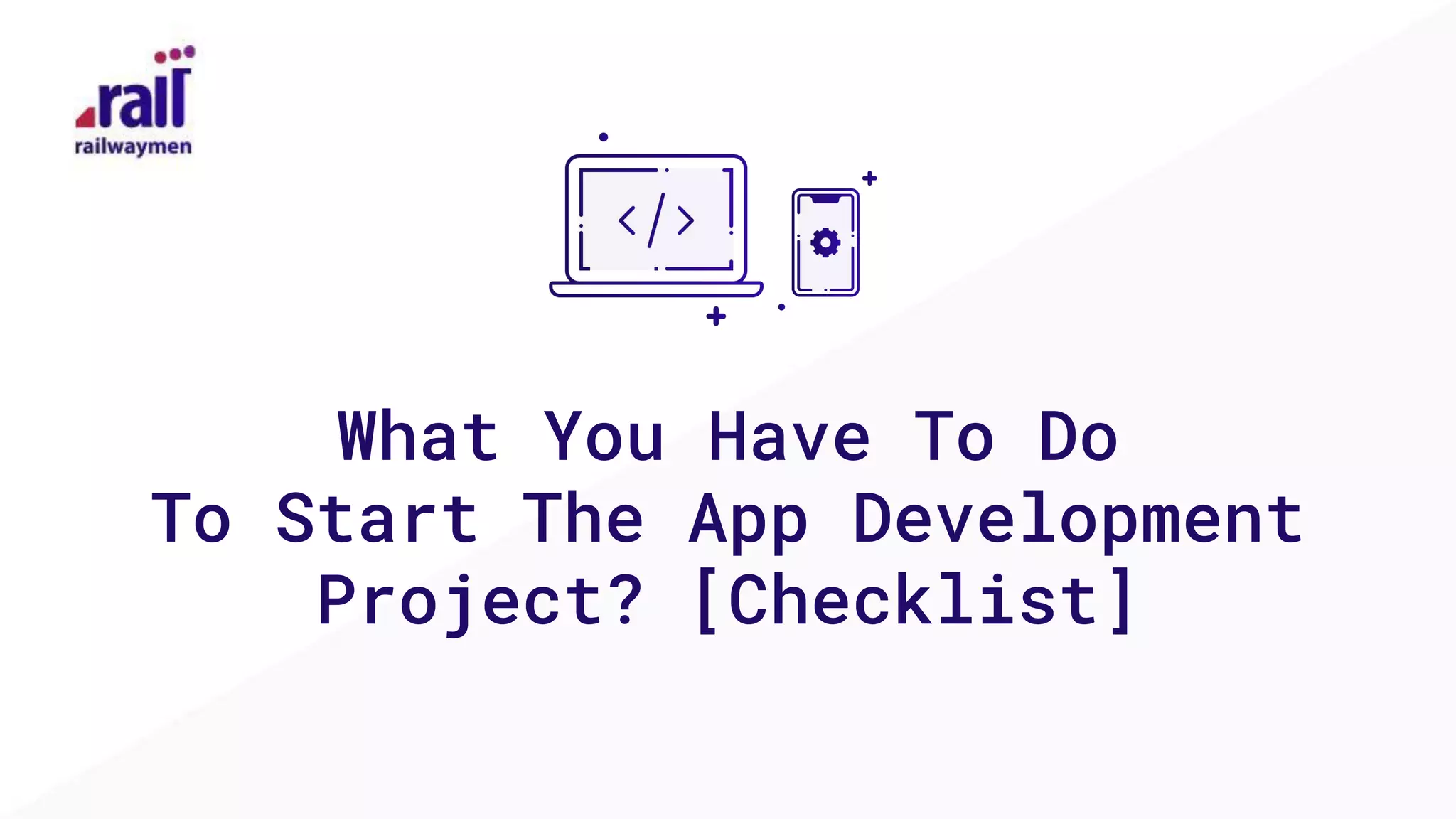 rail
railwaymen

</>

What You Have To Do
To Start The App Development
Project? [Checklist]